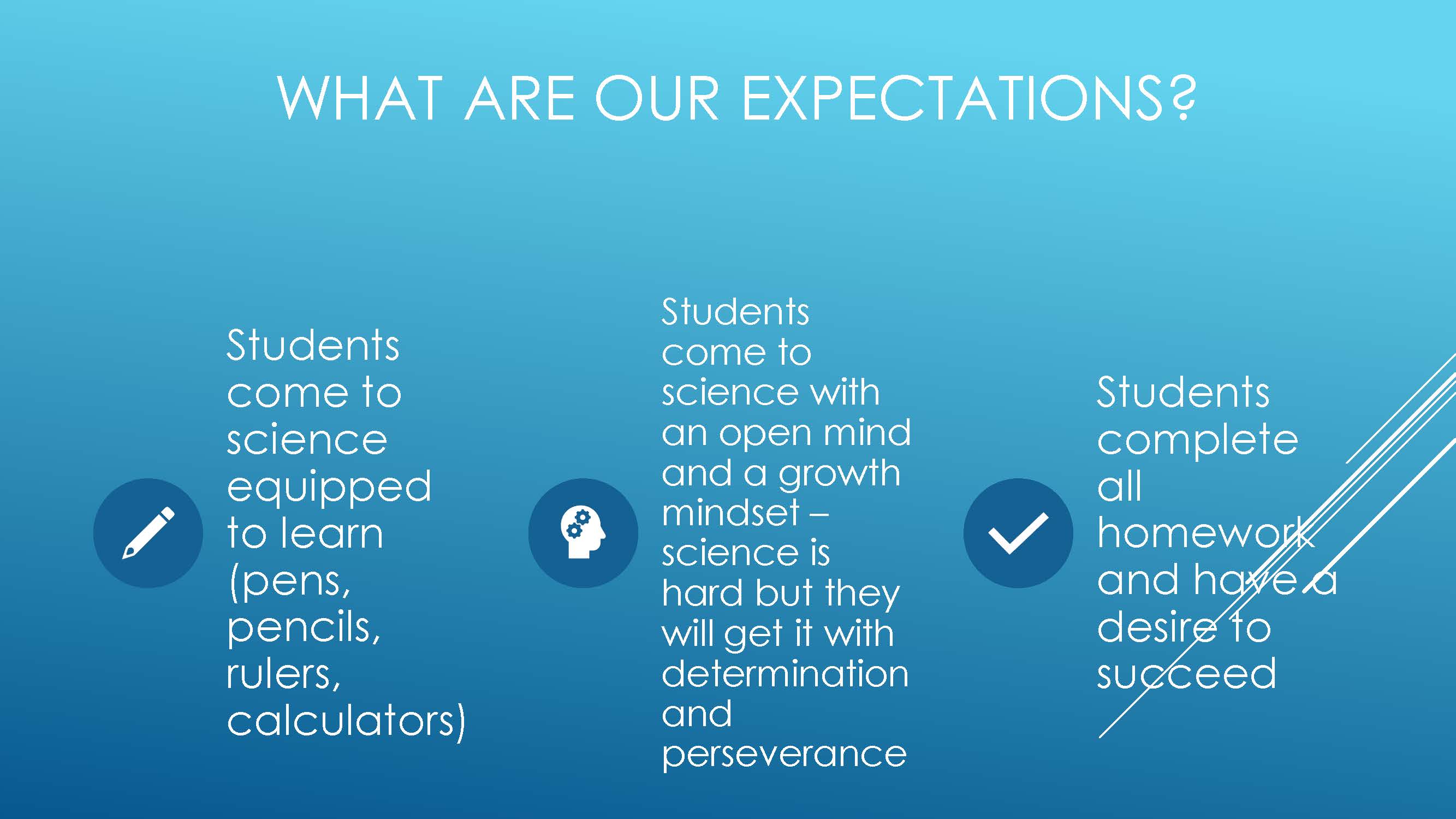 WHAT ARE OUR EXPECTATIONS?

Students come to science equipped to learn (pens, pencils, rulers, calculators)

Students come to science with an open mind and a growth mindset – science is hard but they will get it with determination and perseverance

Students complete all homework and have a desire to succeed